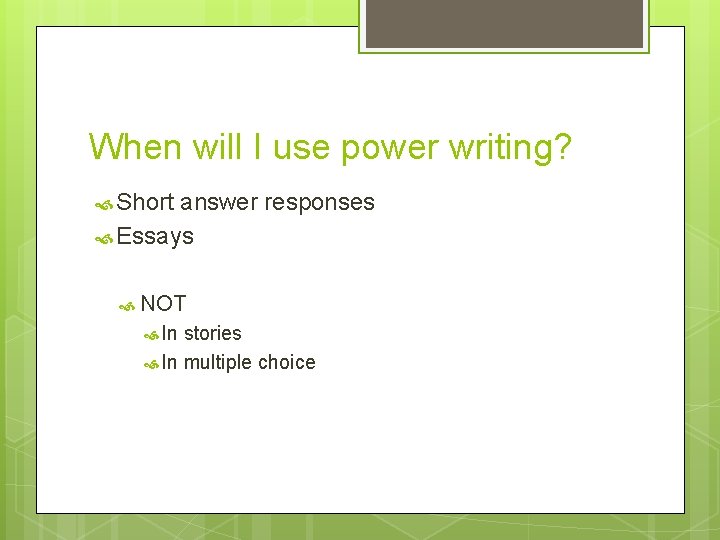 When will I use power writing?

Short answer responses
Essays

NOT
In stories
In multiple choice